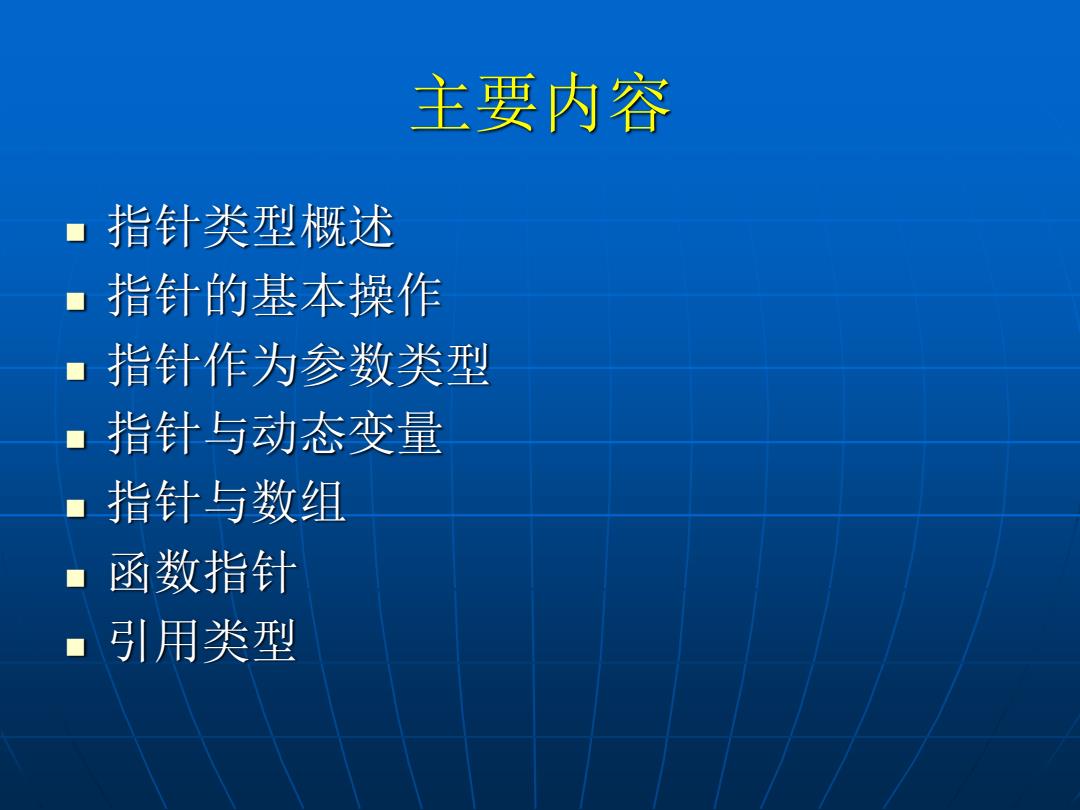 主要内容

- 指针类型概述
- 指针的基本操作
- 指针作为参数类型
- 指针与动态变量
- 指针与数组
- 函数指针
- 引用类型